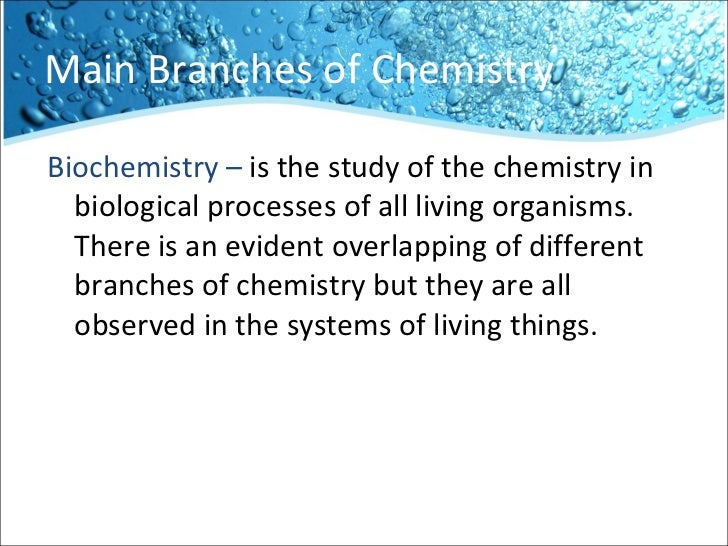 Main Branches of Chemistry

Biochemistry – is the study of the chemistry in biological processes of all living organisms. There is an evident overlapping of different branches of chemistry but they are all observed in the systems of living things.